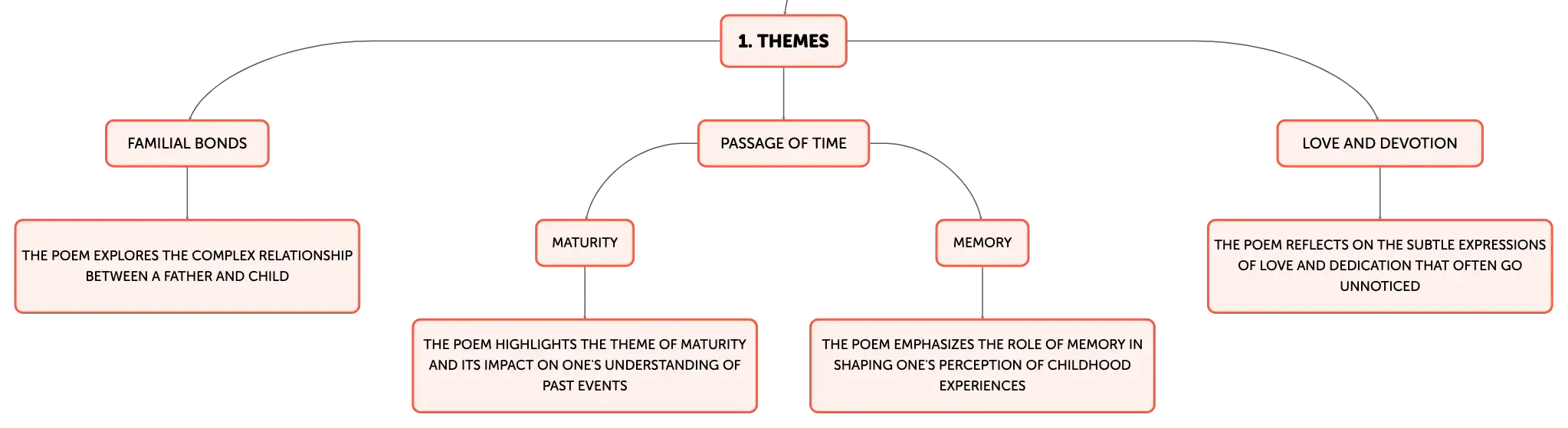 1. THEMES

FAMILIAL BONDS

THE POEM EXPLORES THE COMPLEX RELATIONSHIP BETWEEN A FATHER AND CHILD

PASSAGE OF TIME

MATURITY

THE POEM HIGHLIGHTS THE THEME OF MATURITY AND ITS IMPACT ON ONE'S UNDERSTANDING OF PAST EVENTS

MEMORY

THE POEM EMPHASIZES THE ROLE OF MEMORY IN SHAPING ONE'S PERCEPTION OF CHILDHOOD EXPERIENCES

LOVE AND DEVOTION

THE POEM REFLECTS ON THE SUBTLE EXPRESSIONS OF LOVE AND DEDICATION THAT OFTEN GO UNNOTICED